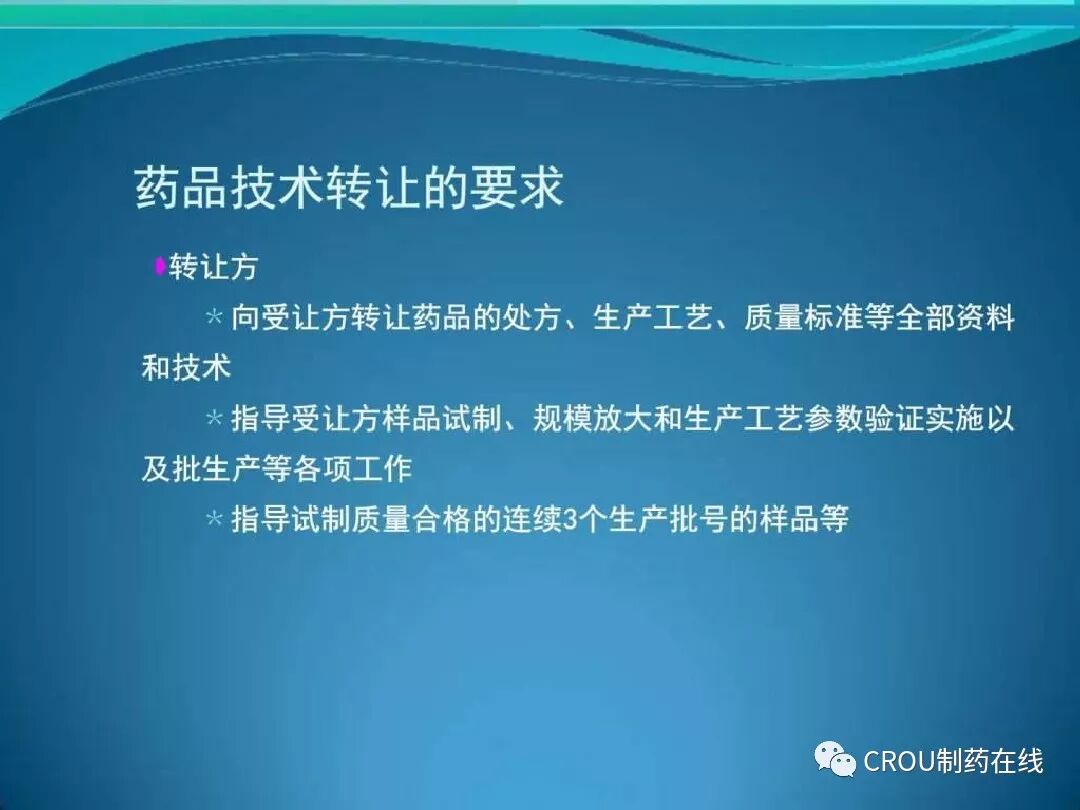 药品技术转让的要求

转让方

＊向受让方转让药品的处方、生产工艺、质量标准等全部资料和技术

＊指导受让方样品试制、规模放大和生产工艺参数验证实施以及批生产等各项工作

＊指导试制质量合格的连续3个生产批号的样品等

CROU制药在线